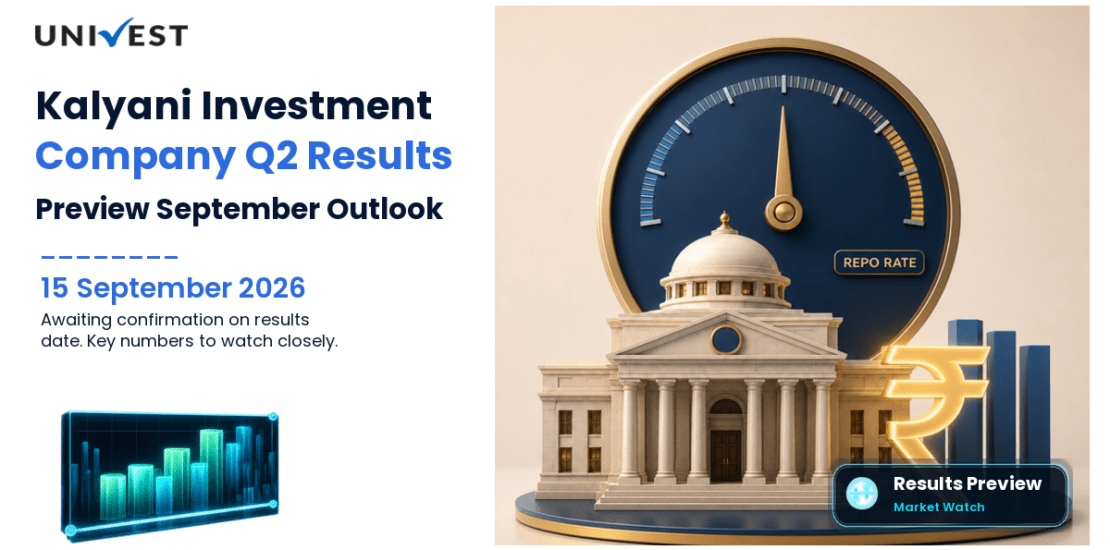 UNIVEST

Kalyani Investment Company Q2 Results

Preview September Outlook

15 September 2026

Awaiting confirmation on results date. Key numbers to watch closely.

REPO RATE

₹

Results Preview
Market Watch